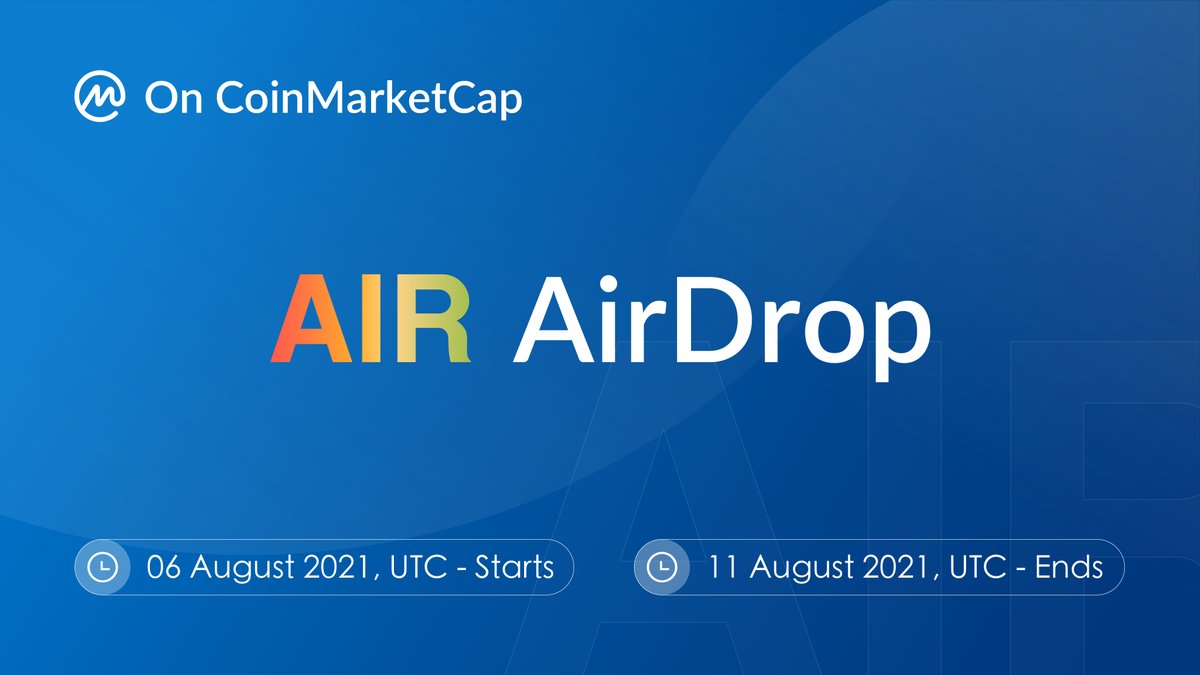 On CoinMarketCap

AIR AirDrop

06 August 2021, UTC - Starts

11 August 2021, UTC - Ends